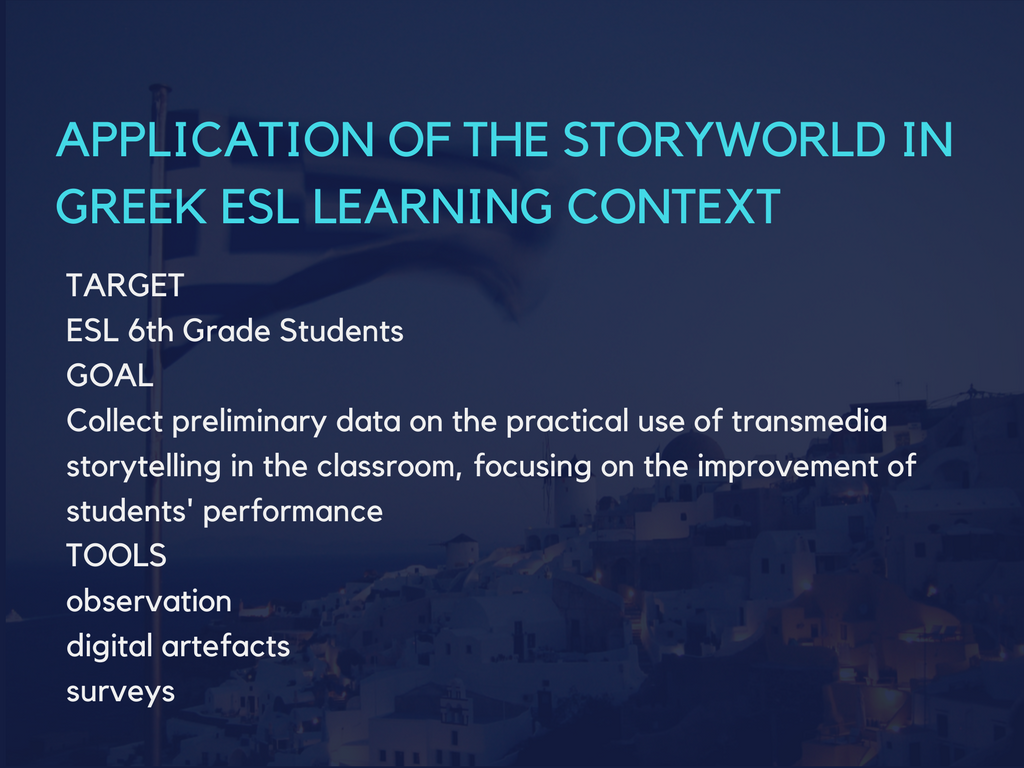 APPLICATION OF THE STORYWORLD IN GREEK ESL LEARNING CONTEXT

TARGET
ESL 6th Grade Students
GOAL
Collect preliminary data on the practical use of transmedia storytelling in the classroom, focusing on the improvement of students' performance
TOOLS
observation
digital artefacts
surveys